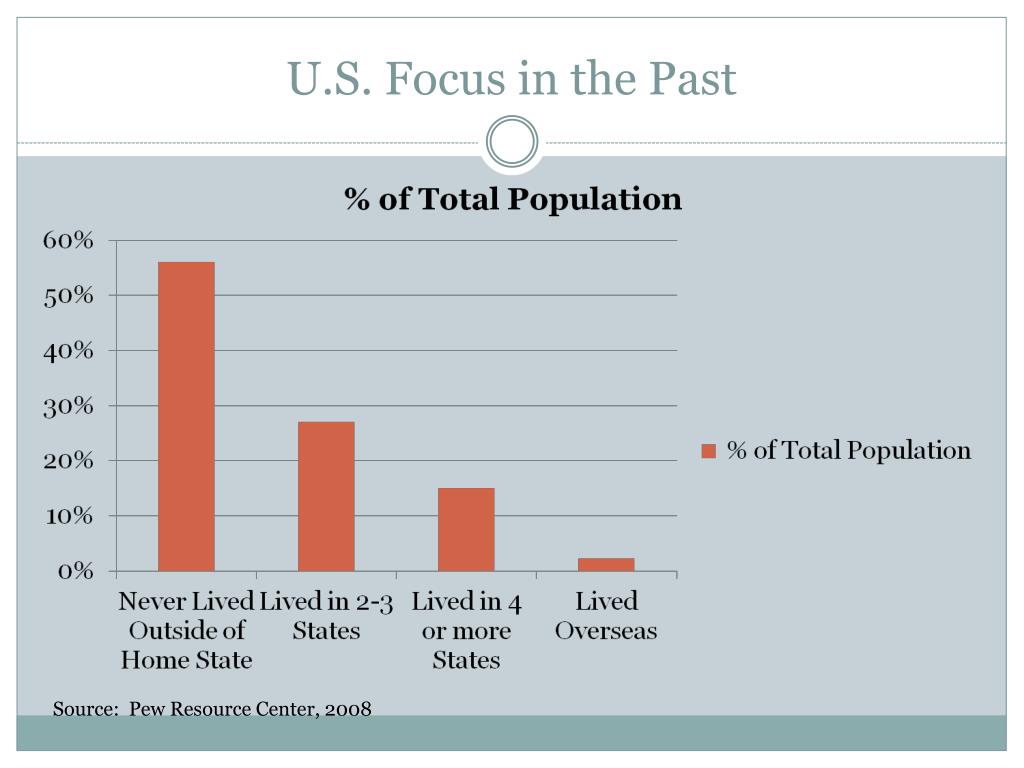 U.S. Focus in the Past

% of Total Population

60%
50%
40%
30%
20%
10%
0%

Never Lived Outside of Home State
Lived in 2-3 States
Lived in 4 or more States
Lived Overseas

% of Total Population

Source: Pew Resource Center, 2008